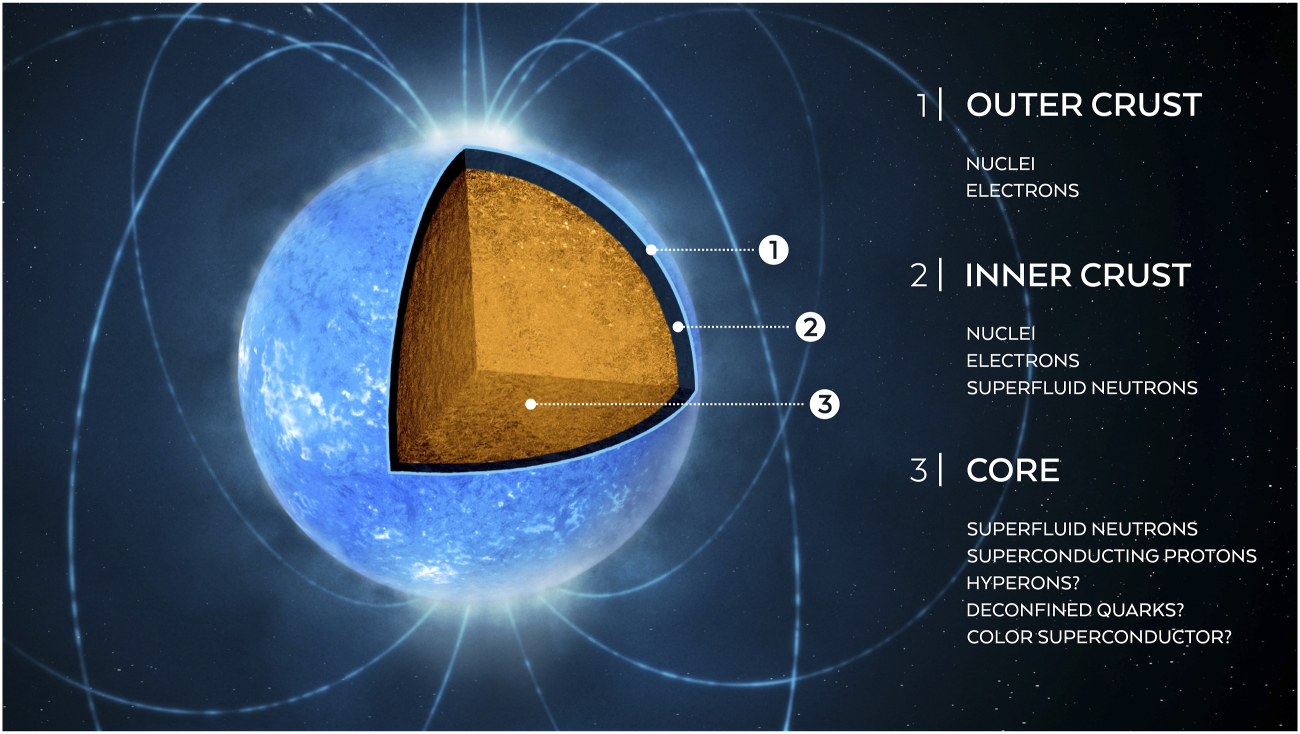 1
2
3

1 | OUTER CRUST

NUCLEI
ELECTRONS

2 | INNER CRUST

NUCLEI
ELECTRONS
SUPERFLUID NEUTRONS

3 | CORE

SUPERFLUID NEUTRONS
SUPERCONDUCTING PROTONS
HYPERONS?
DECONFINED QUARKS?
COLOR SUPERCONDUCTOR?